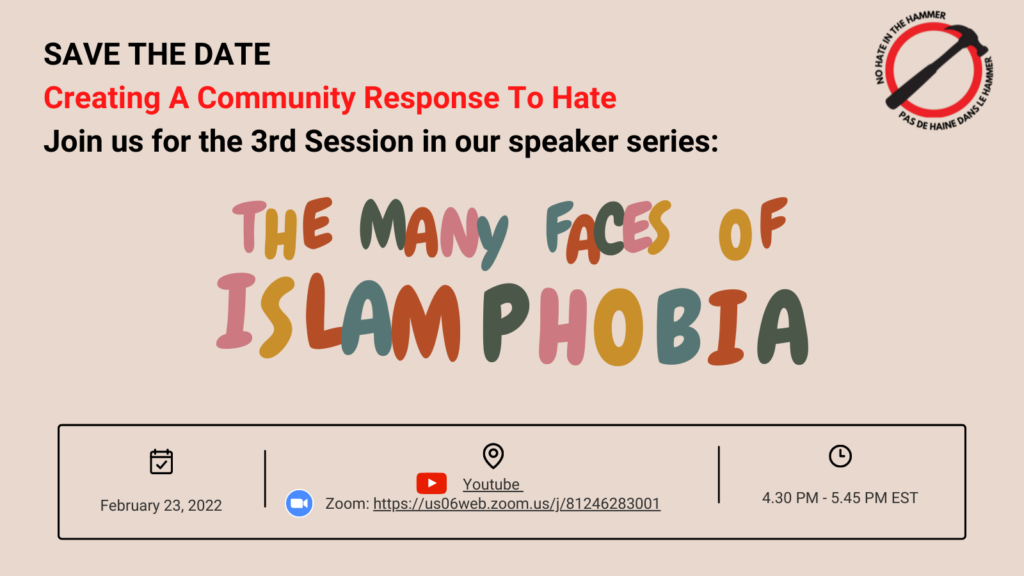 SAVE THE DATE
Creating A Community Response To Hate
Join us for the 3rd Session in our speaker series:

NO HATE IN THE HAMMER
PAS DE HAINE DANS LE HAMMER

THE MANY FACES OF ISLAMPHOBIA

February 23, 2022

Youtube
Zoom: https://us06web.zoom.us/j/81246283001

4.30 PM - 5.45 PM EST